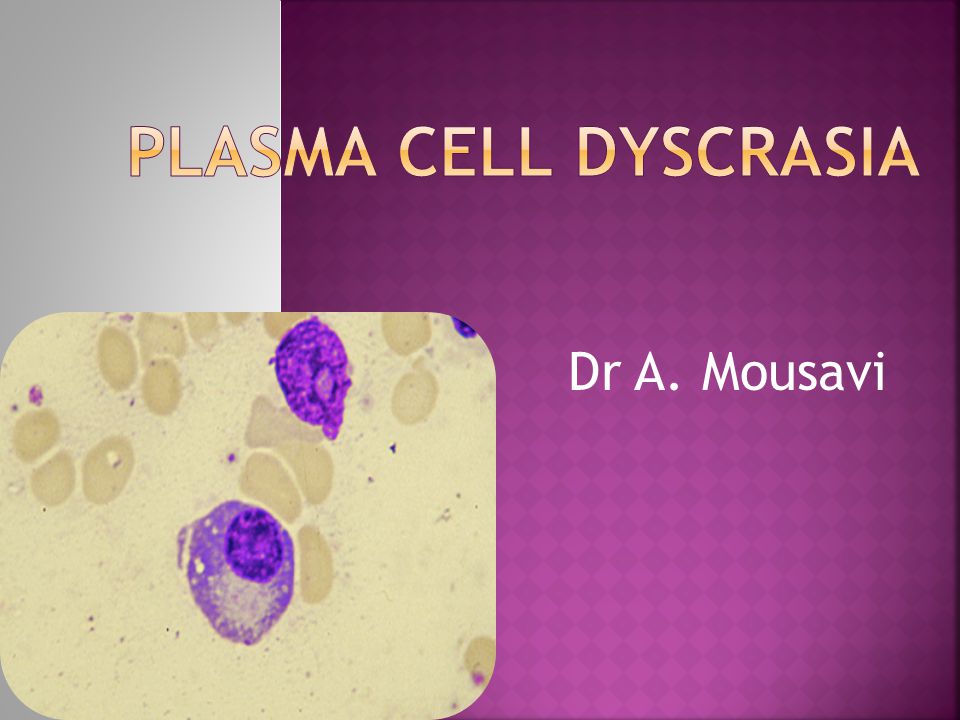 PLASMA CELL DYSCRASIA

Dr A. Mousavi